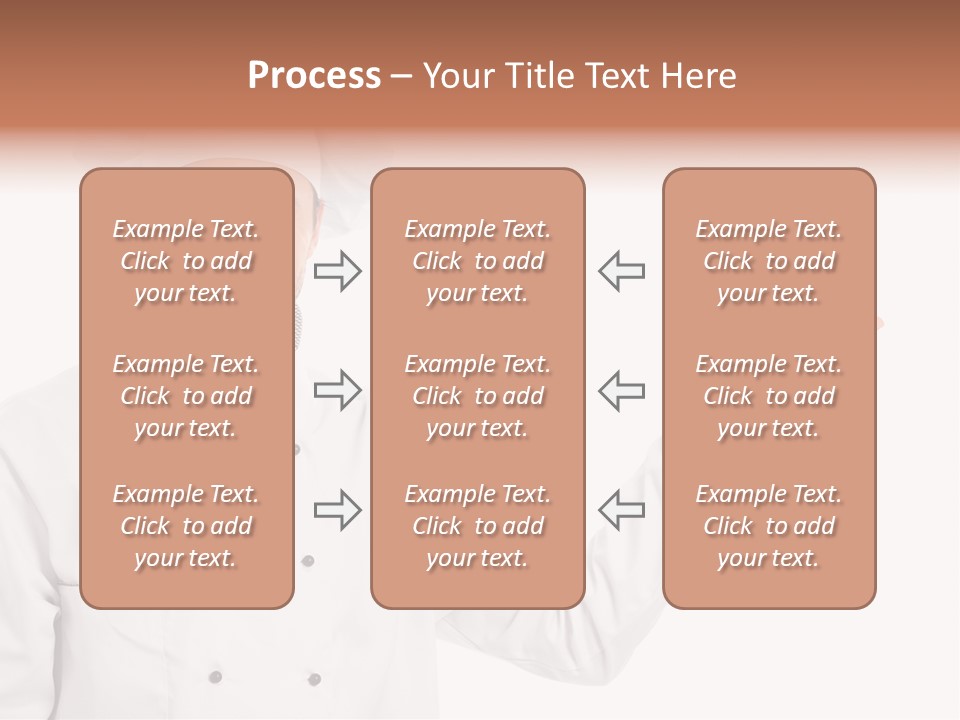 Process – Your Title Text Here

Example Text. Click to add your text.

Example Text. Click to add your text.

Example Text. Click to add your text.

Example Text. Click to add your text.

Example Text. Click to add your text.

Example Text. Click to add your text.

Example Text. Click to add your text.

Example Text. Click to add your text.

Example Text. Click to add your text.